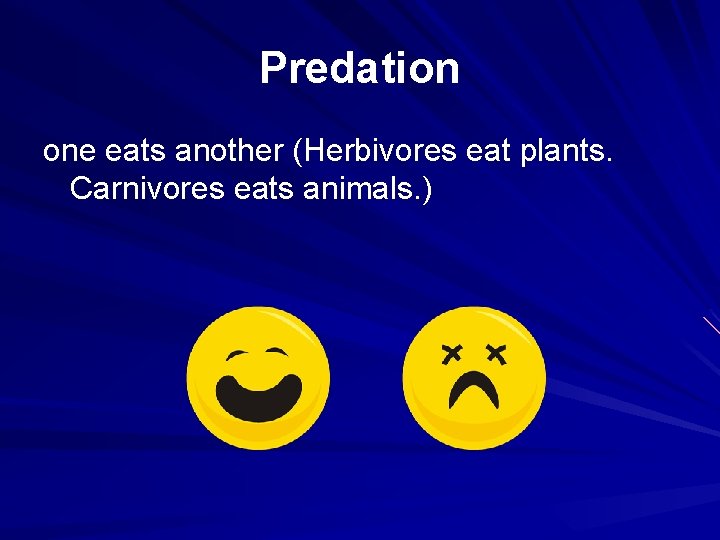 Predation

one eats another (Herbivores eat plants. Carnivores eats animals.)